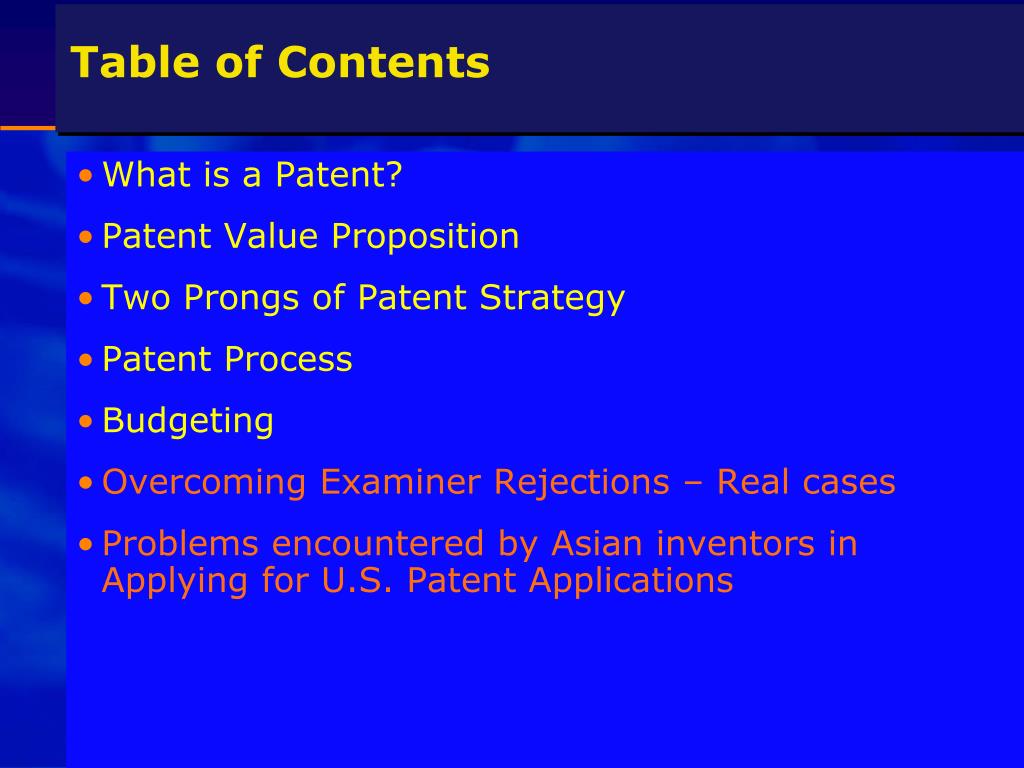 Table of Contents

• What is a Patent?
• Patent Value Proposition
• Two Prongs of Patent Strategy
• Patent Process
• Budgeting
• Overcoming Examiner Rejections – Real cases
• Problems encountered by Asian inventors in Applying for U.S. Patent Applications